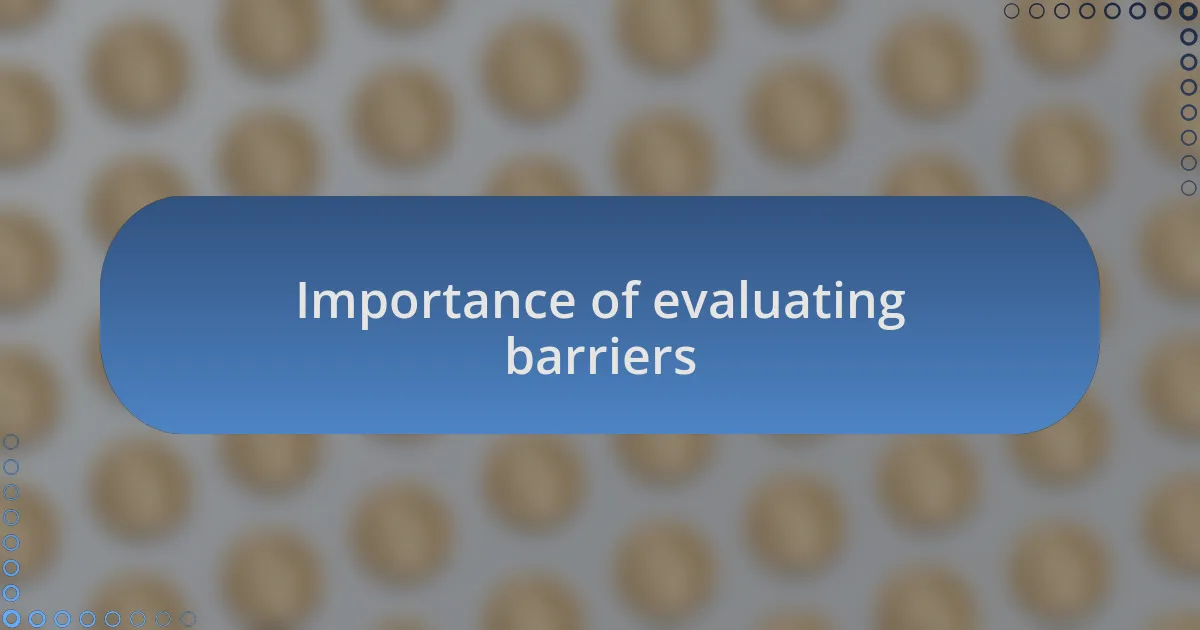 Importance of evaluating barriers